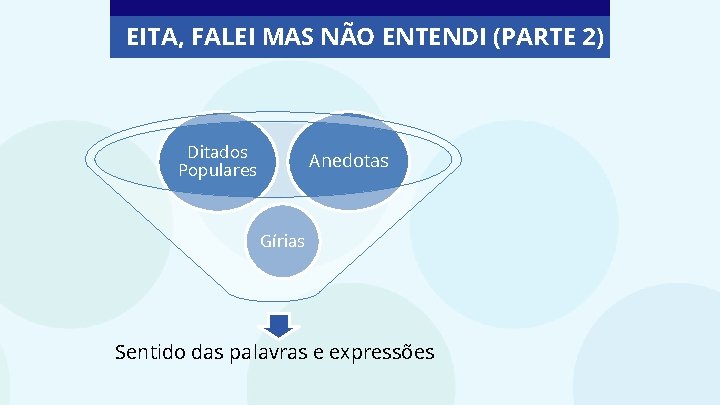 EITA, FALEI MAS NÃO ENTENDI (PARTE 2)

Ditados Populares

Anedotas

Gírias

Sentido das palavras e expressões